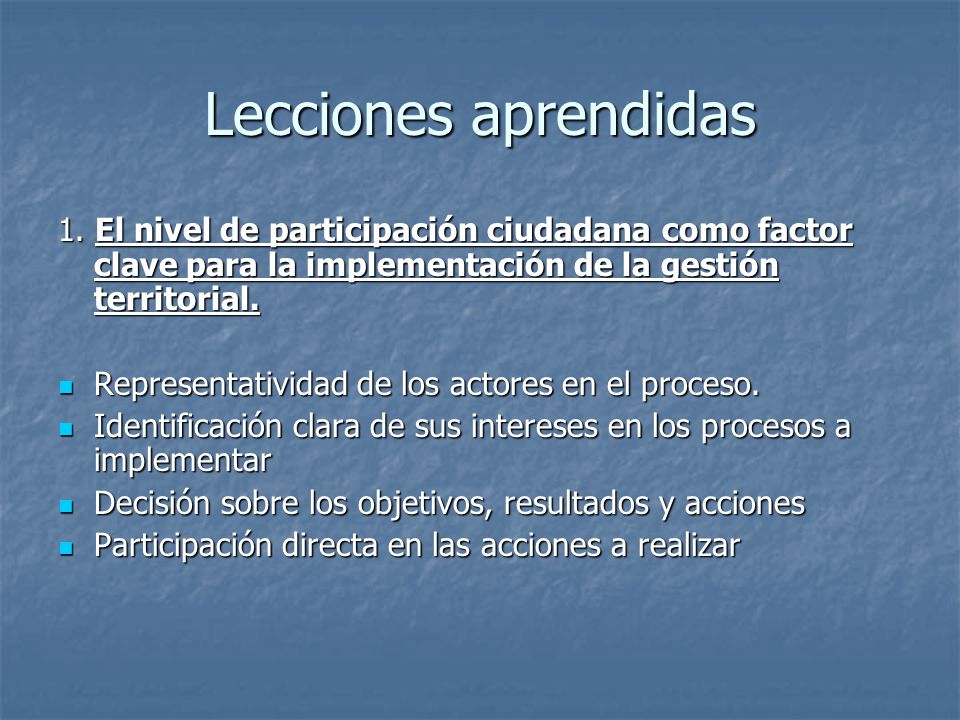 Lecciones aprendidas

1. El nivel de participación ciudadana como factor clave para la implementación de la gestión territorial.

- Representatividad de los actores en el proceso.
- Identificación clara de sus intereses en los procesos a implementar
- Decisión sobre los objetivos, resultados y acciones
- Participación directa en las acciones a realizar